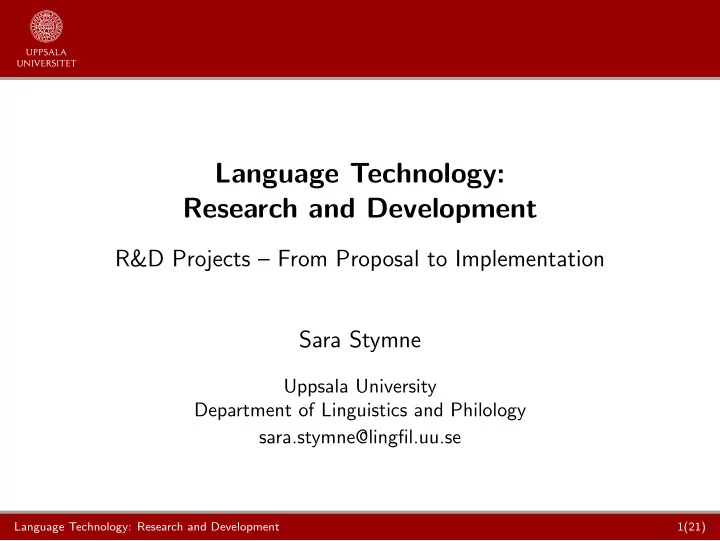 UPPSALA UNIVERSITET

Language Technology: Research and Development

R&D Projects – From Proposal to Implementation

Sara Stymne

Uppsala University
Department of Linguistics and Philology
sara.stymne@lingfil.uu.se

Language Technology: Research and Development

1(21)